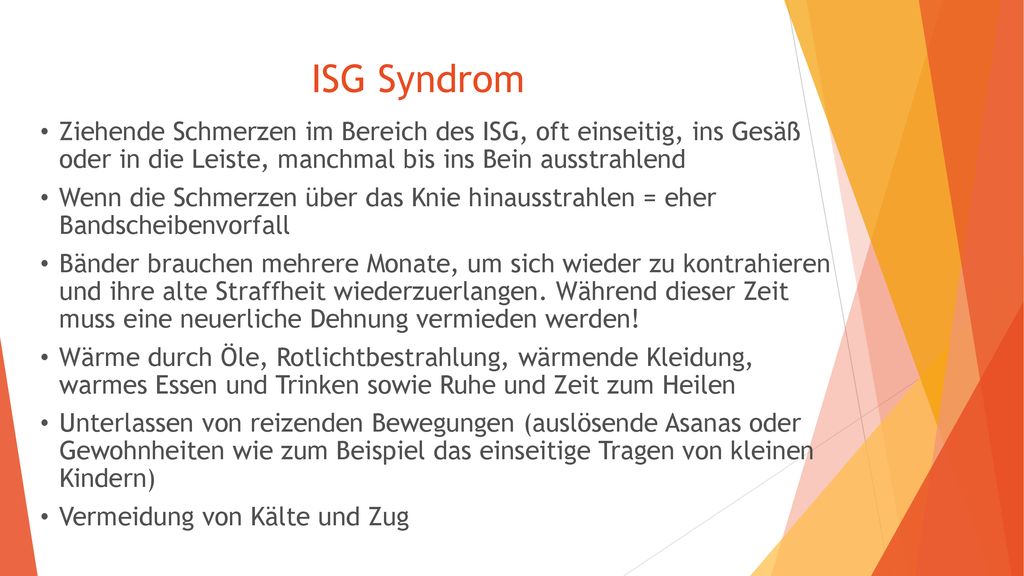 ISG Syndrom

• Ziehende Schmerzen im Bereich des ISG, oft einseitig, ins Gesäß oder in die Leiste, manchmal bis ins Bein ausstrahlend

• Wenn die Schmerzen über das Knie hinausstrahlen = eher Bandscheibenvorfall

• Bänder brauchen mehrere Monate, um sich wieder zu kontrahieren und ihre alte Straffheit wiederzuerlangen. Während dieser Zeit muss eine neuerliche Dehnung vermieden werden!

• Wärme durch Öle, Rotlichtbestrahlung, wärmende Kleidung, warmes Essen und Trinken sowie Ruhe und Zeit zum Heilen

• Unterlassen von reizenden Bewegungen (auslösende Asanas oder Gewohnheiten wie zum Beispiel das einseitige Tragen von kleinen Kindern)

• Vermeidung von Kälte und Zug